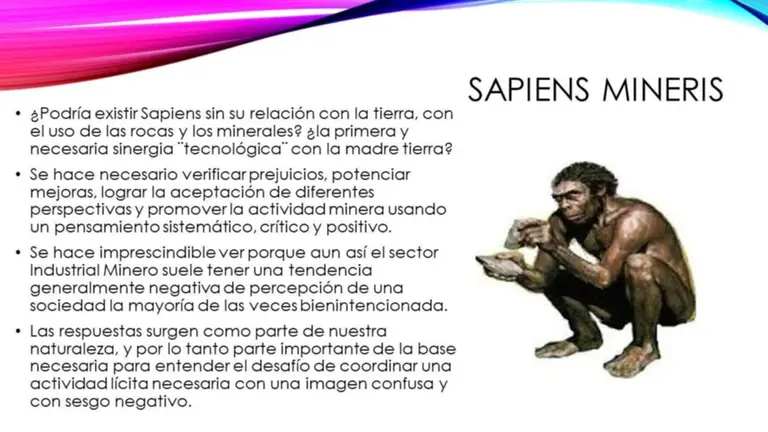 SAPIENS MINERIS

• ¿Podría existir Sapiens sin su relación con la tierra, con el uso de las rocas y los minerales? ¿la primera y necesaria sinergia ¨tecnológica¨ con la madre tierra?

• Se hace necesario verificar prejuicios, potenciar mejoras, lograr la aceptación de diferentes perspectivas y promover la actividad minera usando un pensamiento sistemático, crítico y positivo.

• Se hace imprescindible ver porque aun así el sector Industrial Minero suele tener una tendencia generalmente negativa de percepción de una sociedad la mayoría de las veces bienintencionada.

• Las respuestas surgen como parte de nuestra naturaleza, y por lo tanto parte importante de la base necesaria para entender el desafío de coordinar una actividad lícita necesaria con una imagen confusa y con sesgo negativo.